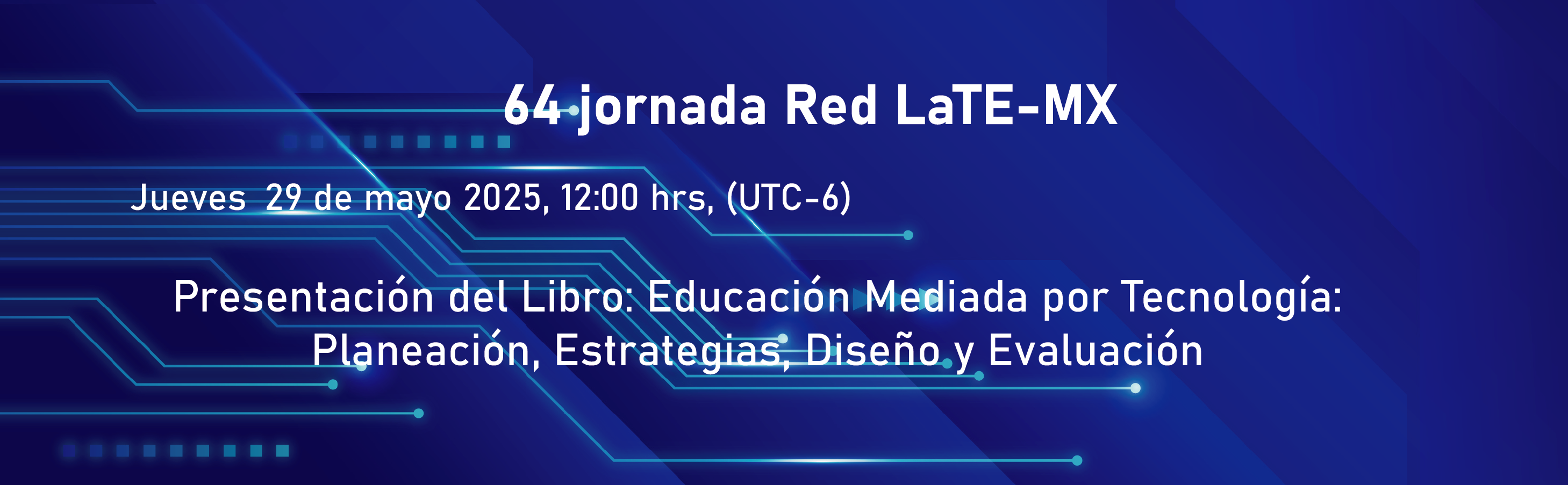 64 jornada Red LaTE-MX

Jueves 29 de mayo 2025, 12:00 hrs, (UTC-6)

Presentación del Libro: Educación Mediada por Tecnología: Planeación, Estrategias, Diseño y Evaluación